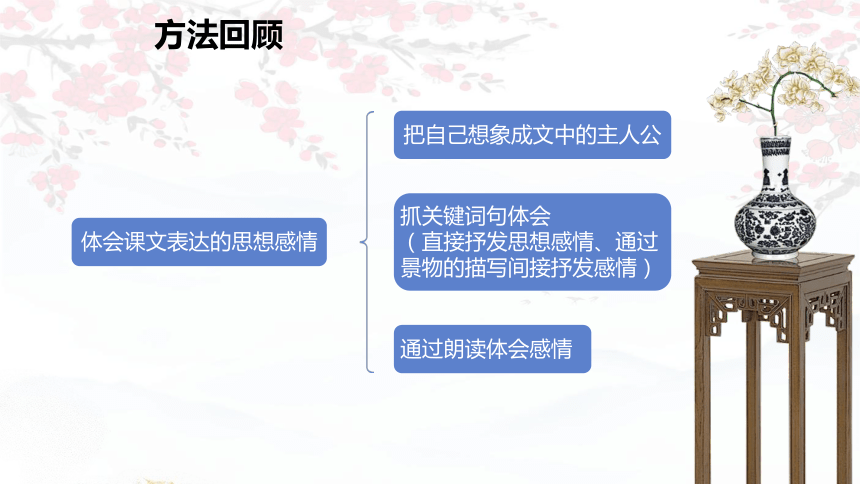 方法回顾

体会课文表达的思想感情

把自己想象成文中的主人公

抓关键词句体会
（直接抒发思想感情、通过景物的描写间接抒发感情）

通过朗读体会感情